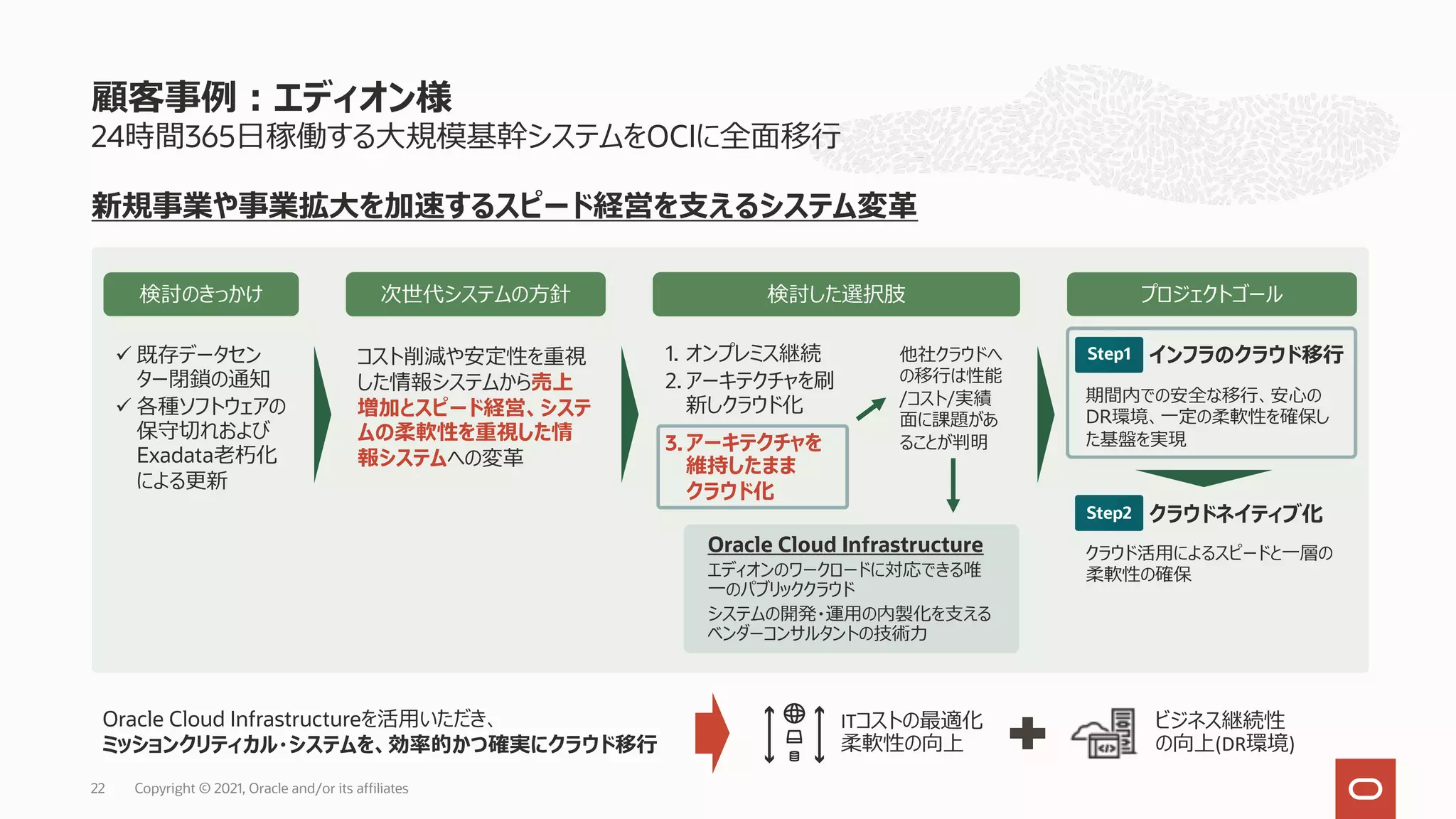 顧客事例：エディオン様
24時間365日稼働する大規模基幹システムをOCIに全面移行

新規事業や事業拡大を加速するスピード経営を支えるシステム変革

検討のきっかけ

✓ 既存データセンター閉鎖の通知
✓ 各種ソフトウェアの保守切れおよびExadata老朽化による更新

次世代システムの方針

コスト削減や安定性を重視した情報システムから売上増加とスピード経営、システムの柔軟性を重視した情報システムへの変革

検討した選択肢

1. オンプレミス継続
2. アーキテクチャを刷新しクラウド化

3. アーキテクチャを維持したままクラウド化

他社クラウドへの移行は性能/コスト/実績面に課題があることが判明

Oracle Cloud Infrastructure
エディオンのワークロードに対応できる唯一のパブリッククラウド
システムの開発・運用の内製化を支えるベンダーコンサルタントの技術力

プロジェクトゴール

Step1 インフラのクラウド移行
期間内での安全な移行、安心のDR環境、一定の柔軟性を確保した基盤を実現

Step2 クラウドネイティブ化
クラウド活用によるスピードと一層の柔軟性の確保

Oracle Cloud Infrastructureを活用いただき、
ミッションクリティカル・システムを、効率的かつ確実にクラウド移行

ITコストの最適化
柔軟性の向上

ビジネス継続性の向上(DR環境)

22 Copyright © 2021, Oracle and/or its affiliates